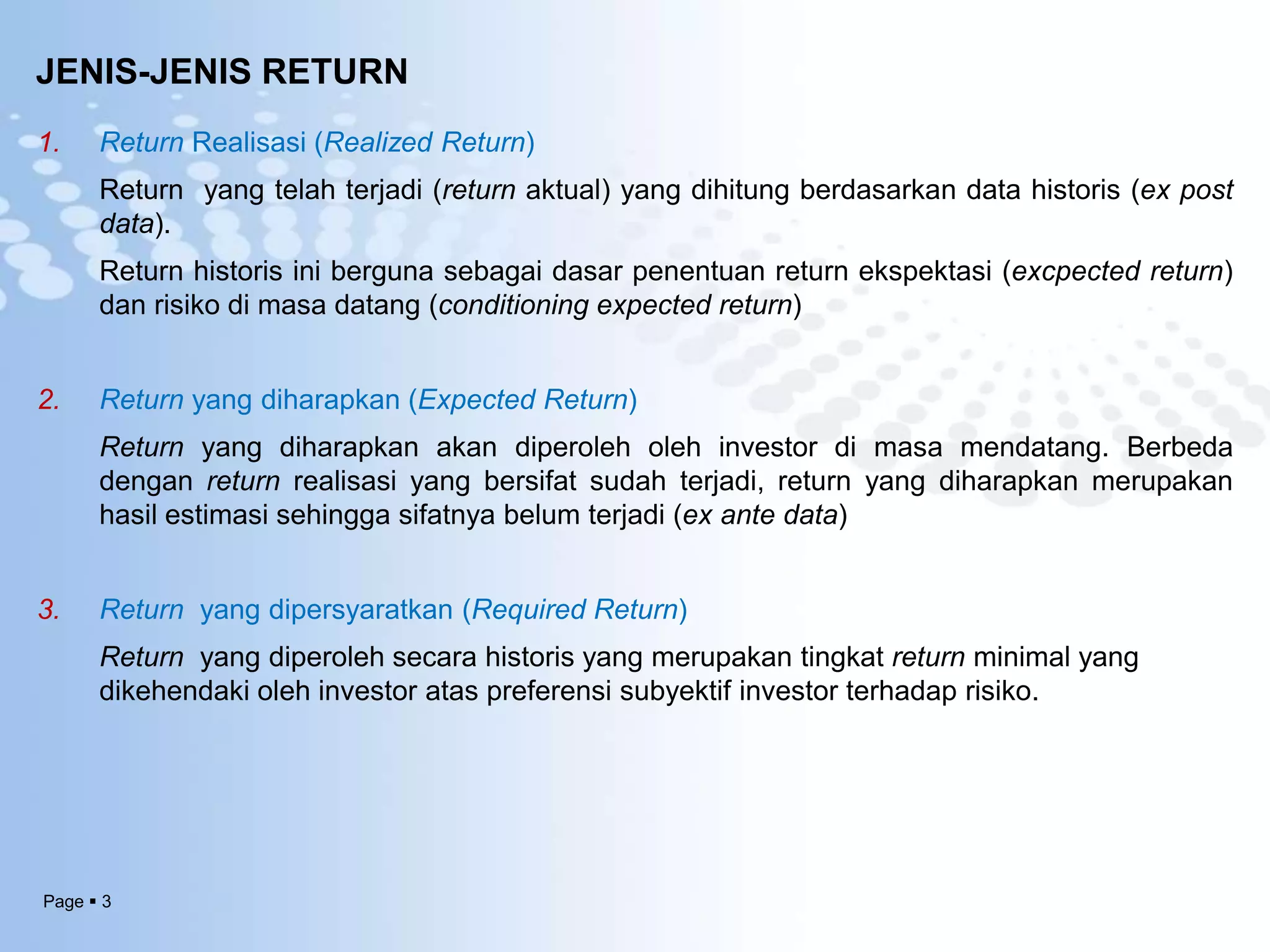 JENIS-JENIS RETURN

1. Return Realisasi (Realized Return)

Return yang telah terjadi (return aktual) yang dihitung berdasarkan data historis (ex post data).

Return historis ini berguna sebagai dasar penentuan return ekspektasi (excpected return) dan risiko di masa datang (conditioning expected return)

2. Return yang diharapkan (Expected Return)

Return yang diharapkan akan diperoleh oleh investor di masa mendatang. Berbeda dengan return realisasi yang bersifat sudah terjadi, return yang diharapkan merupakan hasil estimasi sehingga sifatnya belum terjadi (ex ante data)

3. Return yang dipersyaratkan (Required Return)

Return yang diperoleh secara historis yang merupakan tingkat return minimal yang dikehendaki oleh investor atas preferensi subyektif investor terhadap risiko.

Page ▪ 3